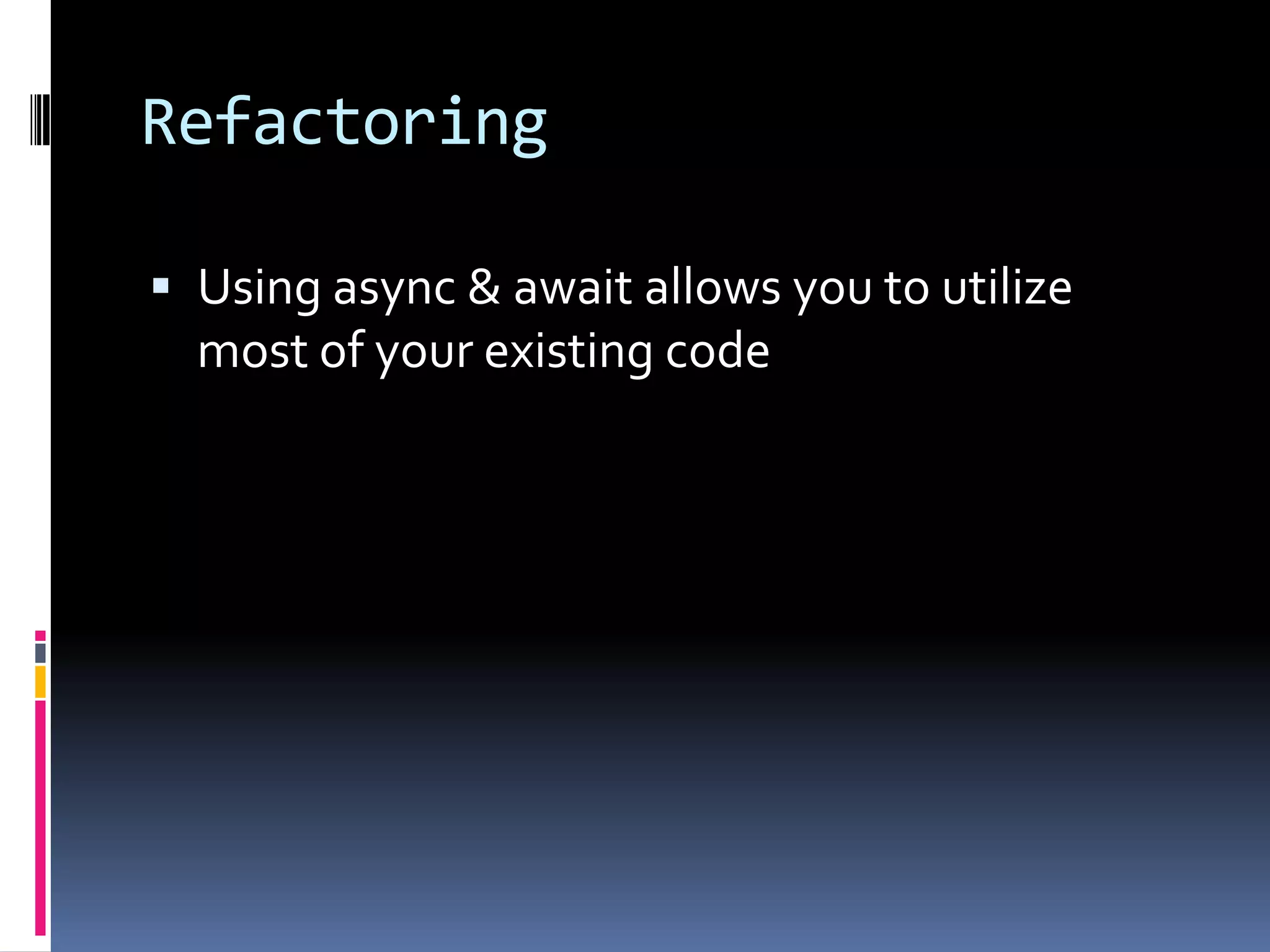 Refactoring

▪ Using async & await allows you to utilize most of your existing code